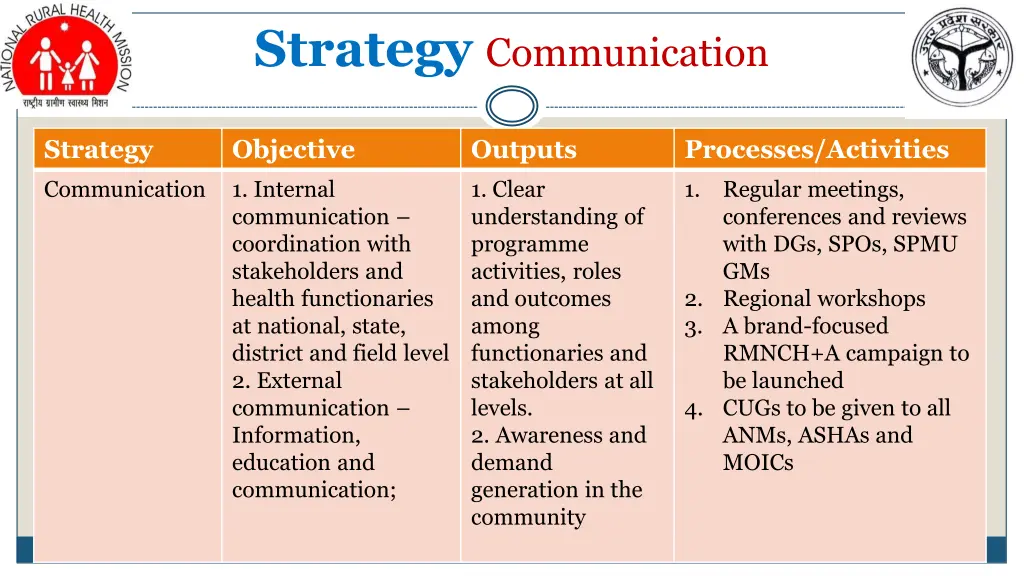 NATIONAL RURAL HEALTH MISSION
राष्ट्रीय ग्रामीण स्वास्थ्य मिशन

Strategy Communication

उत्तर प्रदेश सरकार

| Strategy | Objective | Outputs | Processes/Activities |
|---|---|---|---|
| Communication | 1. Internal communication – coordination with stakeholders and health functionaries at national, state, district and field level 2. External communication – Information, education and communication; | 1. Clear understanding of programme activities, roles and outcomes among functionaries and stakeholders at all levels. 2. Awareness and demand generation in the community | 1. Regular meetings, conferences and reviews with DGs, SPOs, SPMU GMs 2. Regional workshops 3. A brand-focused RMNCH+A campaign to be launched 4. CUGs to be given to all ANMs, ASHAs and MOICs |